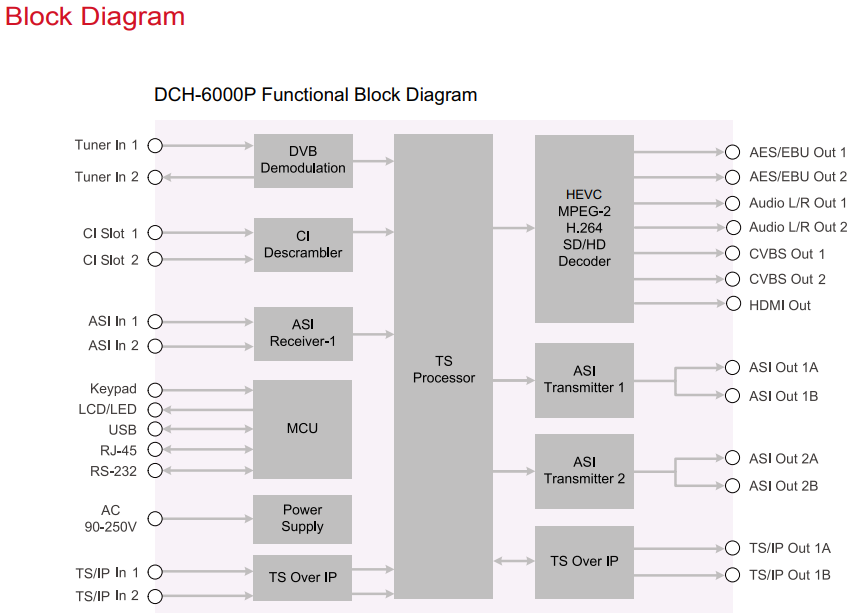 Block Diagram

DCH-6000P Functional Block Diagram

Tuner In 1
Tuner In 2
CI Slot 1
CI Slot 2
ASI In 1
ASI In 2
Keypad
LCD/LED
USB
RJ-45
RS-232
AC 90-250V
TS/IP In 1
TS/IP In 2

DVB Demodulation
CI Descrambler
ASI Receiver-1
MCU
Power Supply
TS Over IP

TS Processor

HEVC MPEG-2 H.264 SD/HD Decoder
ASI Transmitter 1
ASI Transmitter 2
TS Over IP

AES/EBU Out 1
AES/EBU Out 2
Audio L/R Out 1
Audio L/R Out 2
CVBS Out 1
CVBS Out 2
HDMI Out
ASI Out 1A
ASI Out 1B
ASI Out 2A
ASI Out 2B
TS/IP Out 1A
TS/IP Out 1B